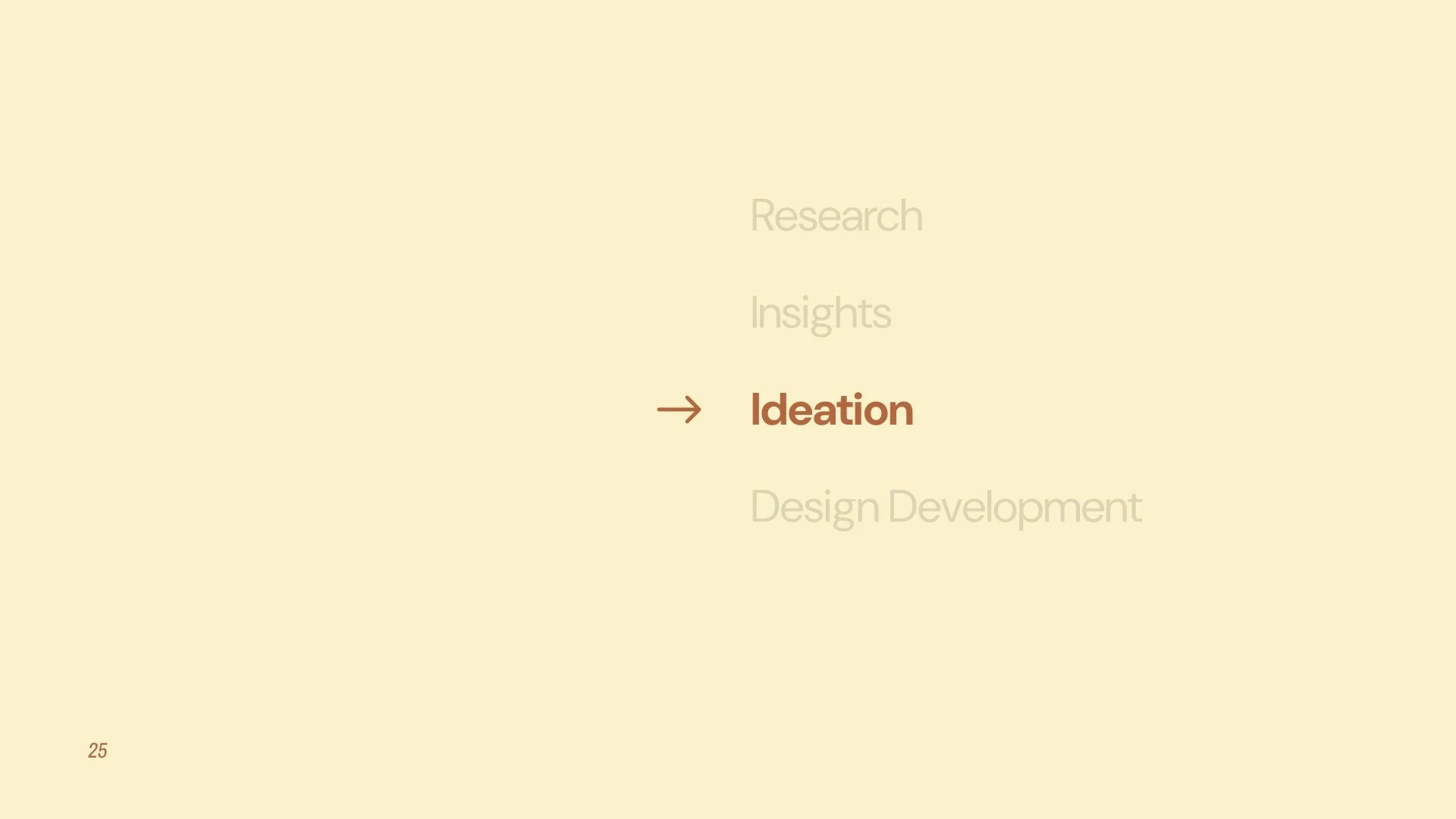 Research

Insights

→ Ideation

Design Development

25